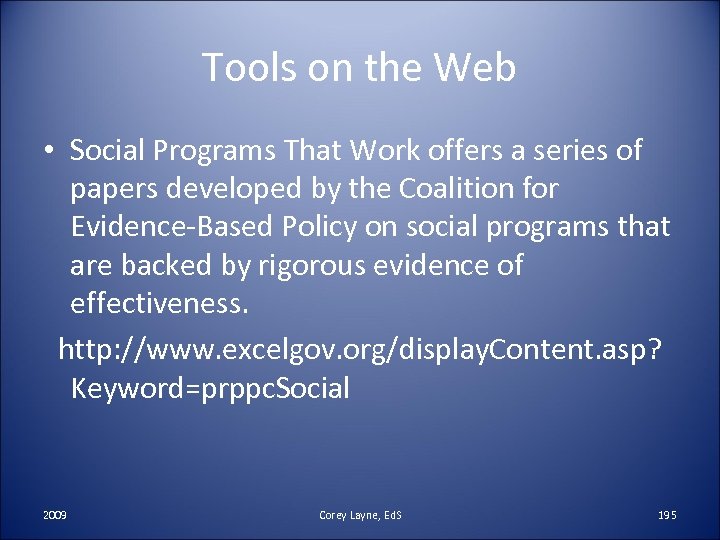 Tools on the Web

• Social Programs That Work offers a series of papers developed by the Coalition for Evidence-Based Policy on social programs that are backed by rigorous evidence of effectiveness.

http://www.excelgov.org/displayContent.asp?Keyword=prppcSocial

2009

Corey Layne, EdS

195